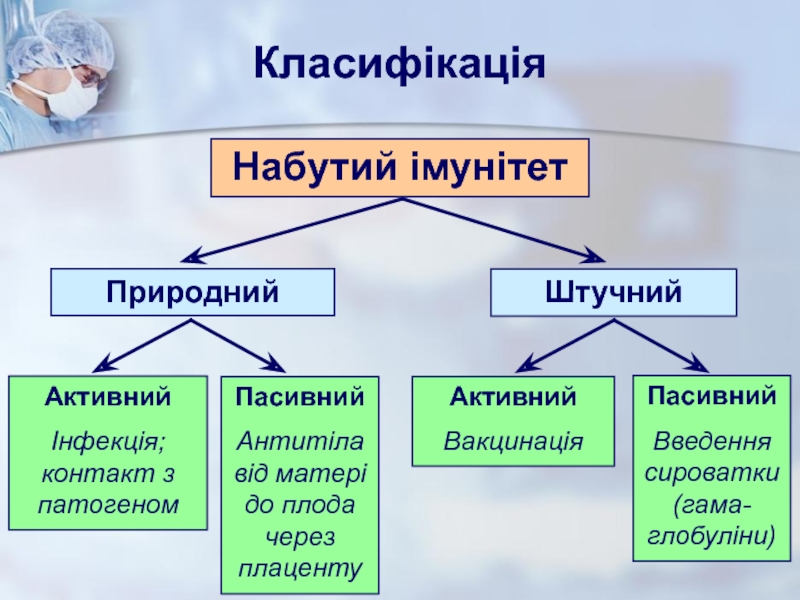 Класифікація

Набутий імунітет

Природний

Штучний

Активний
Інфекція; контакт з патогеном

Пасивний
Антитіла від матері до плода через плаценту

Активний
Вакцинація

Пасивний
Введення сироватки (гама-глобуліни)